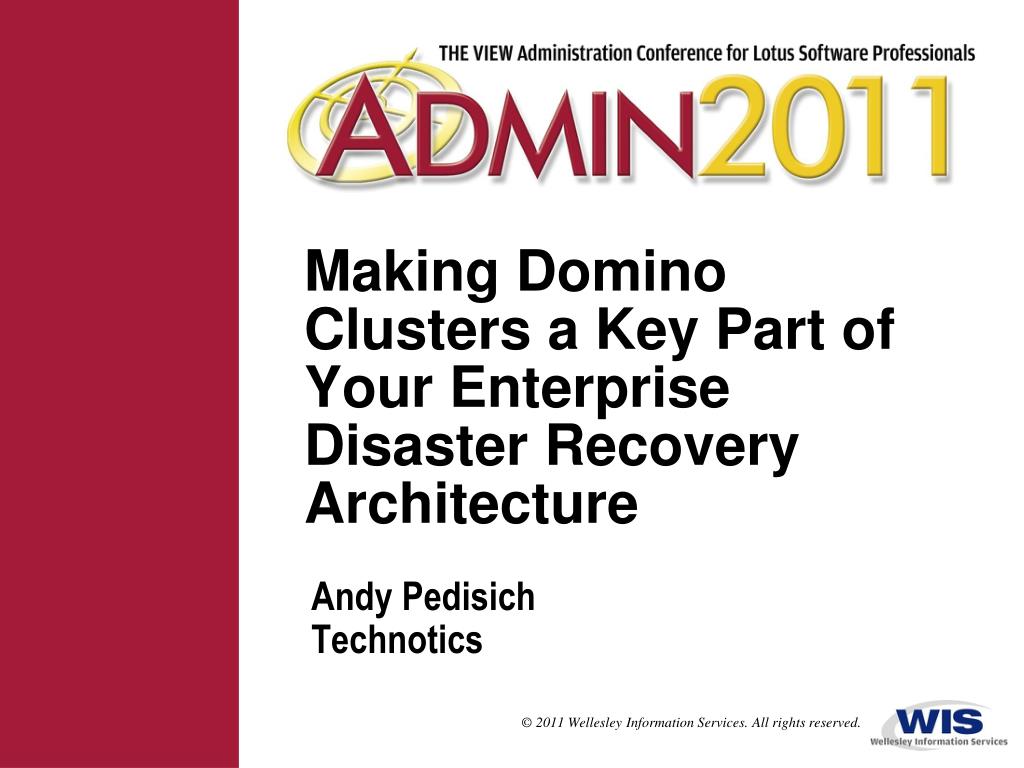 THE VIEW Administration Conference for Lotus Software Professionals

ADMIN2011

Making Domino Clusters a Key Part of Your Enterprise Disaster Recovery Architecture

Andy Pedisich
Technotics

© 2011 Wellesley Information Services. All rights reserved.

WIS
Wellesley Information Services